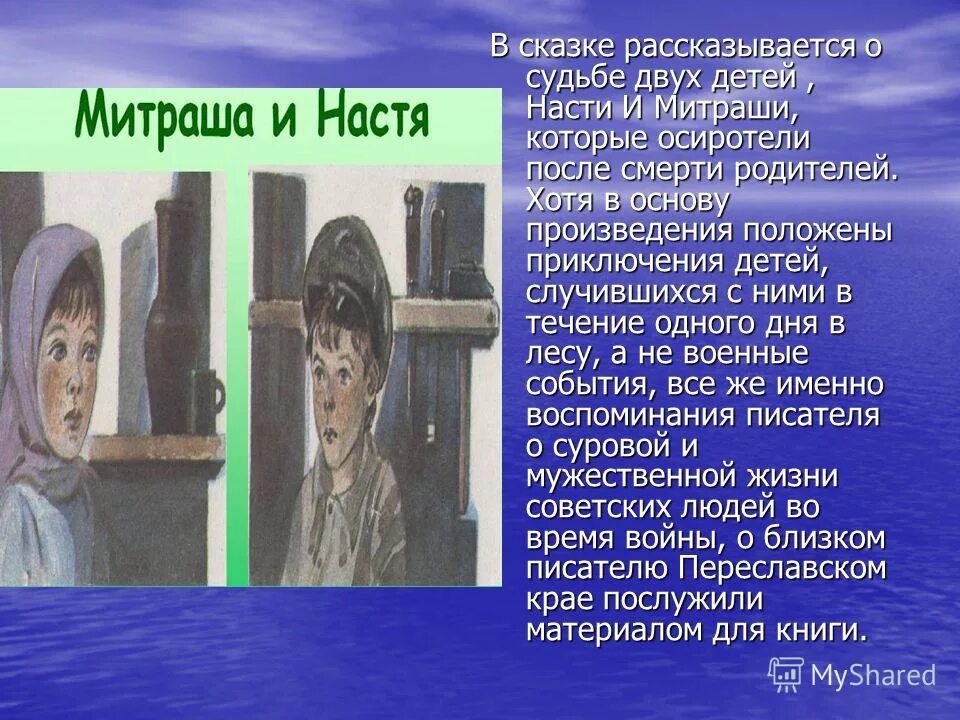 Митраша и Настя

В сказке рассказывается о судьбе двух детей , Насти И Митраши, которые осиротели после смерти родителей. Хотя в основу произведения положены приключения детей, случившихся с ними в течение одного дня в лесу, а не военные события, все же именно воспоминания писателя о суровой и мужественной жизни советских людей во время войны, о близком писателю Переславском крае послужили материалом для книги.

MyShared